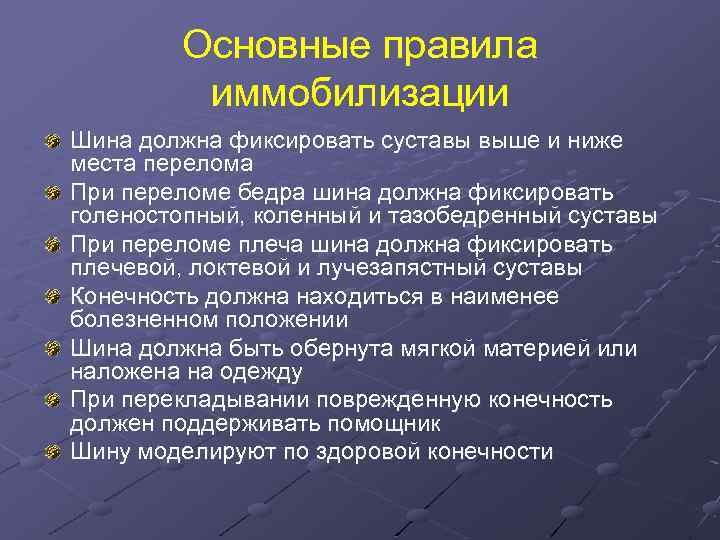 Основные правила иммобилизации

Шина должна фиксировать суставы выше и ниже места перелома

При переломе бедра шина должна фиксировать голеностопный, коленный и тазобедренный суставы

При переломе плеча шина должна фиксировать плечевой, локтевой и лучезапястный суставы

Конечность должна находиться в наименее болезненном положении

Шина должна быть обернута мягкой материей или наложена на одежду

При перекладывании поврежденную конечность должен поддерживать помощник

Шину моделируют по здоровой конечности